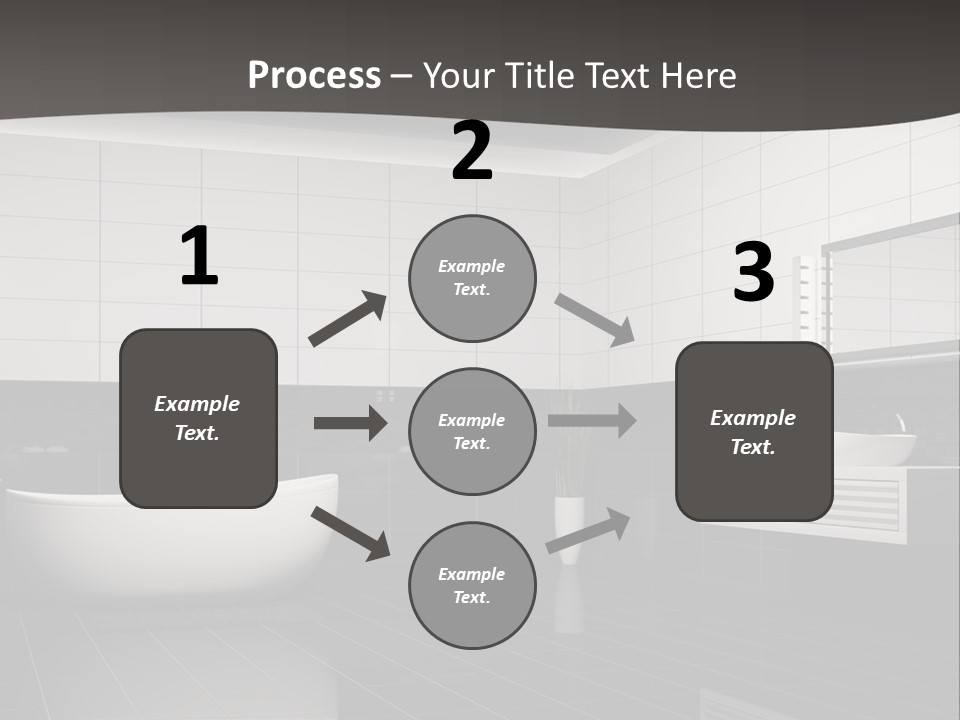 Process – Your Title Text Here

1

Example Text.

2

Example Text.

Example Text.

Example Text.

3

Example Text.